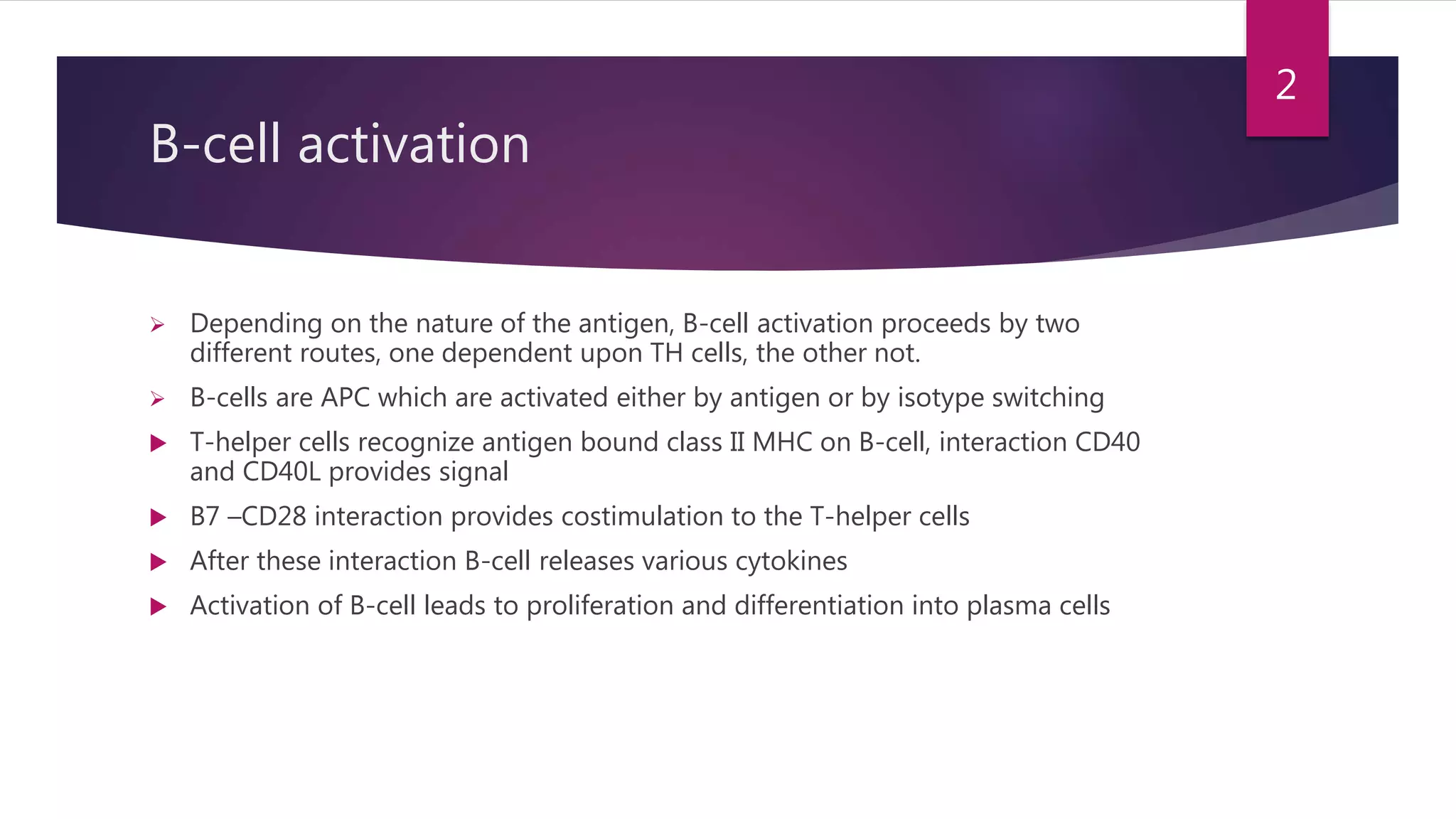 2

B-cell activation

➢ Depending on the nature of the antigen, B-cell activation proceeds by two different routes, one dependent upon TH cells, the other not.

➢ B-cells are APC which are activated either by antigen or by isotype switching

▶ T-helper cells recognize antigen bound class II MHC on B-cell, interaction CD40 and CD40L provides signal

▶ B7 –CD28 interaction provides costimulation to the T-helper cells

▶ After these interaction B-cell releases various cytokines

▶ Activation of B-cell leads to proliferation and differentiation into plasma cells